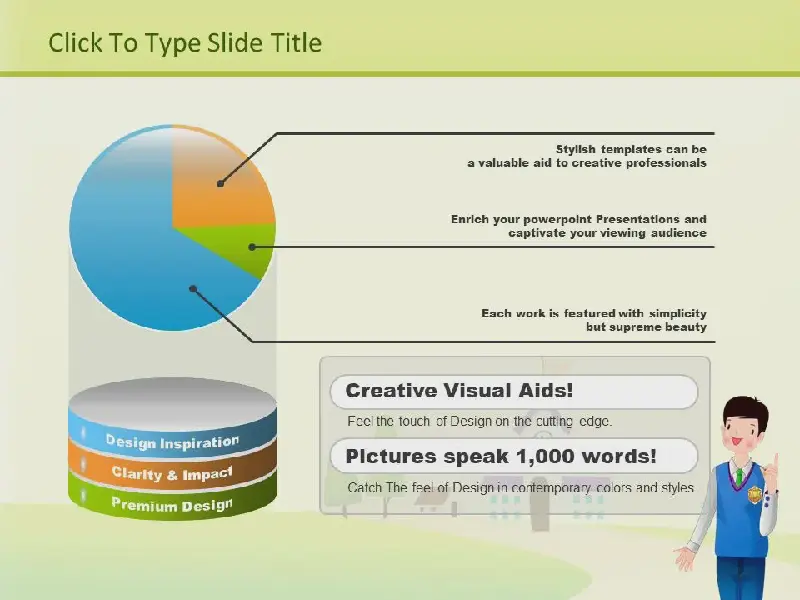 Click To Type Slide Title

Stylish templates can be a valuable aid to creative professionals

Enrich your powerpoint Presentations and captivate your viewing audience

Each work is featured with simplicity but supreme beauty

Design Inspiration
Clarity & Impact
Premium Design

Creative Visual Aids!

Feel the touch of Design on the cutting edge.

Pictures speak 1,000 words!

Catch The feel of Design in contemporary colors and styles